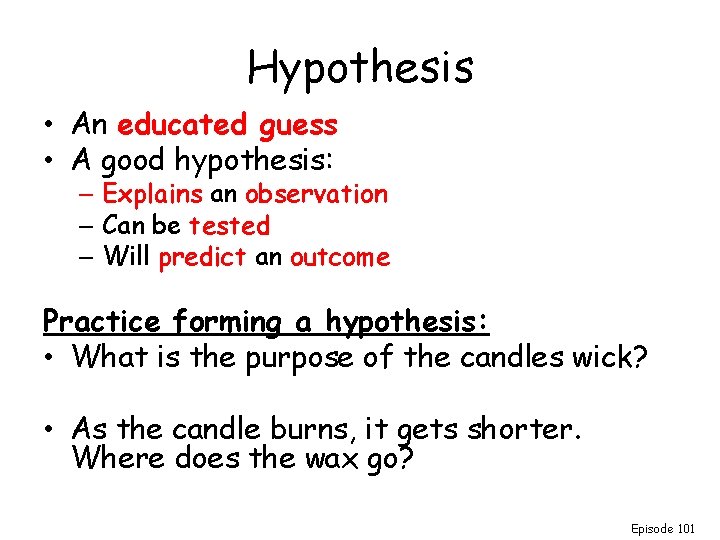 Hypothesis

• An educated guess
• A good hypothesis:
– Explains an observation
– Can be tested
– Will predict an outcome

Practice forming a hypothesis:
• What is the purpose of the candles wick?

• As the candle burns, it gets shorter. Where does the wax go?

Episode 101